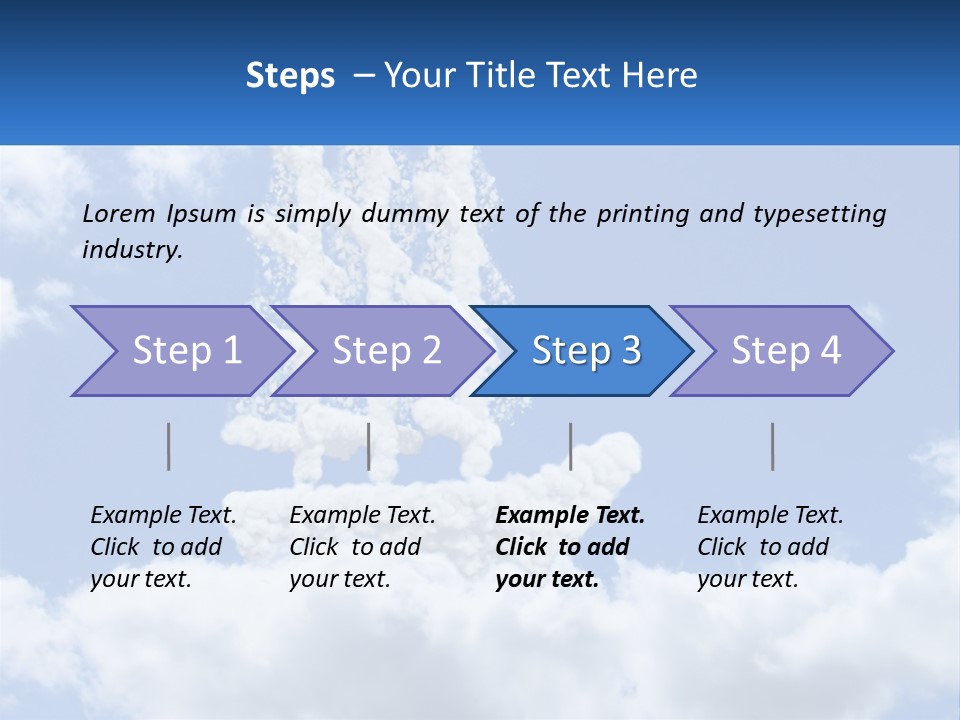 Steps – Your Title Text Here

Lorem Ipsum is simply dummy text of the printing and typesetting industry.

Step 1

Step 2

Step 3

Step 4

Example Text. Click to add your text.

Example Text. Click to add your text.

Example Text. Click to add your text.

Example Text. Click to add your text.